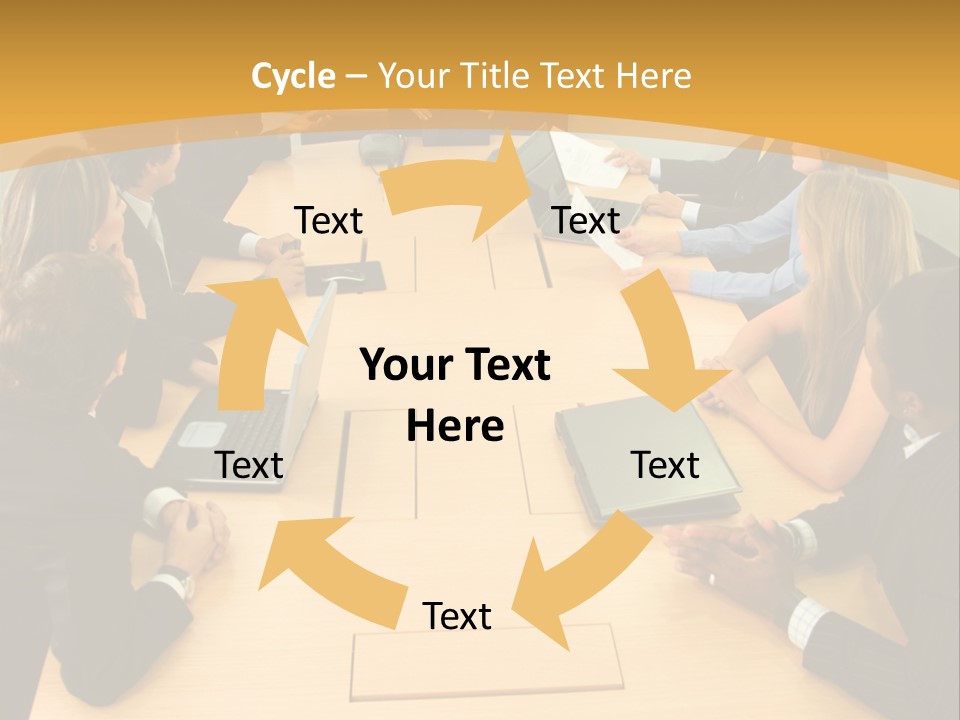 Cycle – Your Title Text Here

Text

Text

Your Text Here

Text

Text

Text